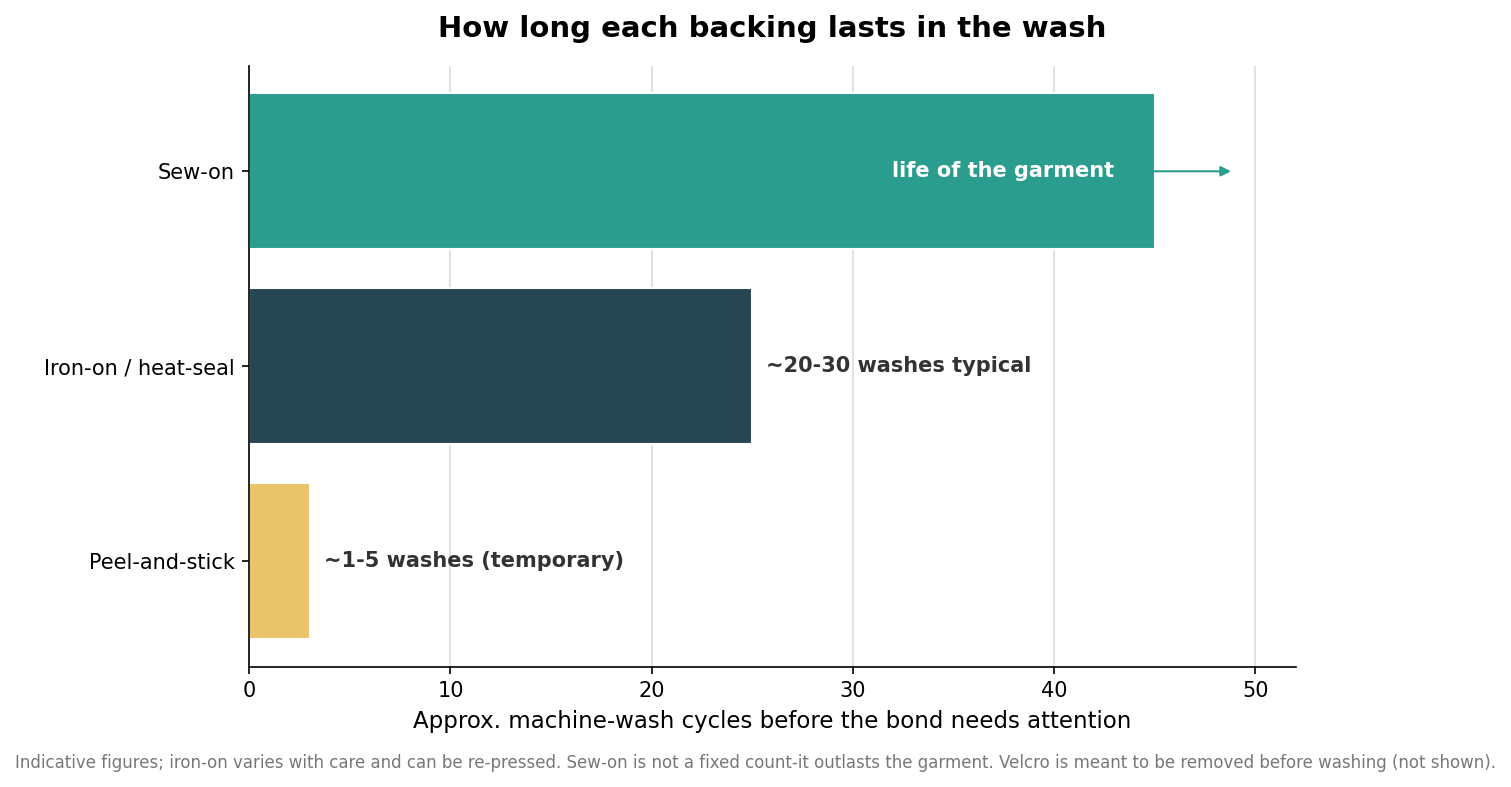 How long each backing lasts in the wash

Sew-on

life of the garment

Iron-on / heat-seal

~20-30 washes typical

Peel-and-stick

~1-5 washes (temporary)

0
10
20
30
40
50

Approx. machine-wash cycles before the bond needs attention

Indicative figures; iron-on varies with care and can be re-pressed. Sew-on is not a fixed count-it outlasts the garment. Velcro is meant to be removed before washing (not shown).